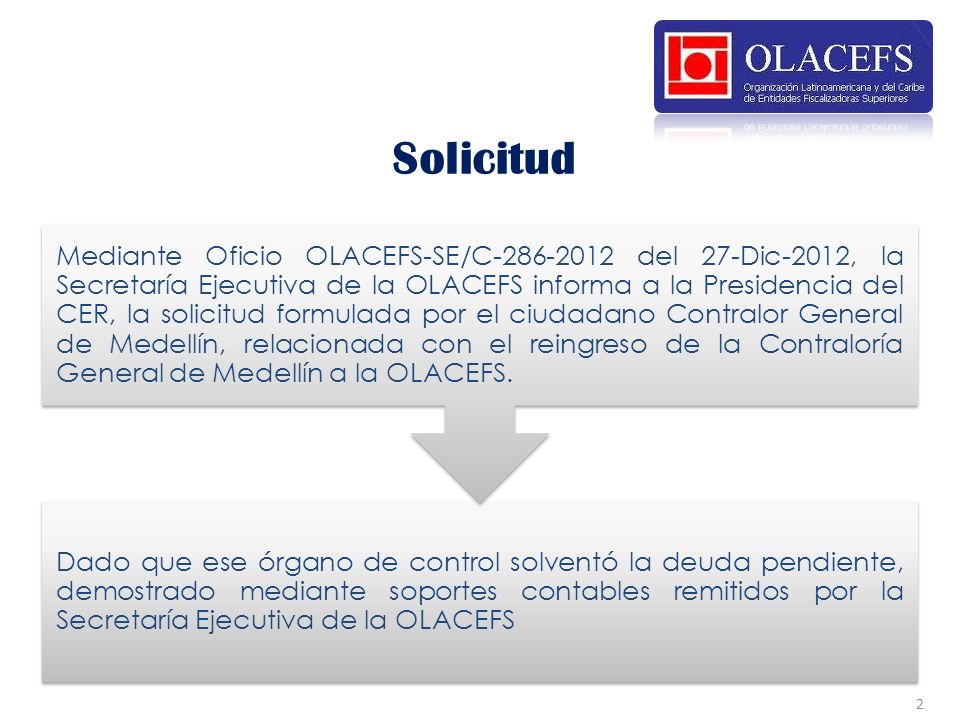 OLACEFS
Organización Latinoamericana y del Caribe de Entidades Fiscalizadoras Superiores

Solicitud

Mediante Oficio OLACEFS-SE/C-286-2012 del 27-Dic-2012, la Secretaría Ejecutiva de la OLACEFS informa a la Presidencia del CER, la solicitud formulada por el ciudadano Contralor General de Medellín, relacionada con el reingreso de la Contraloría General de Medellín a la OLACEFS.

Dado que ese órgano de control solventó la deuda pendiente, demostrado mediante soportes contables remitidos por la Secretaría Ejecutiva de la OLACEFS

2